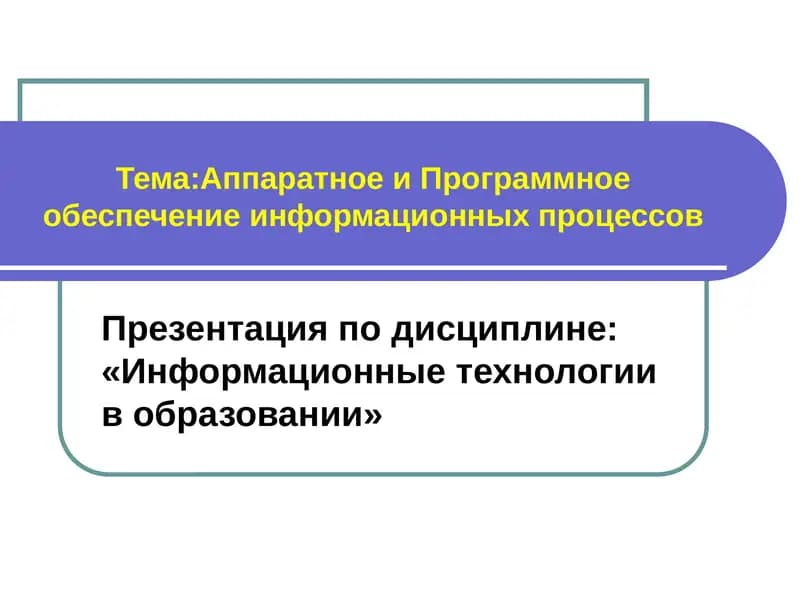 Тема:Аппаратное и Программное обеспечение информационных процессов

Презентация по дисциплине: «Информационные технологии в образовании»